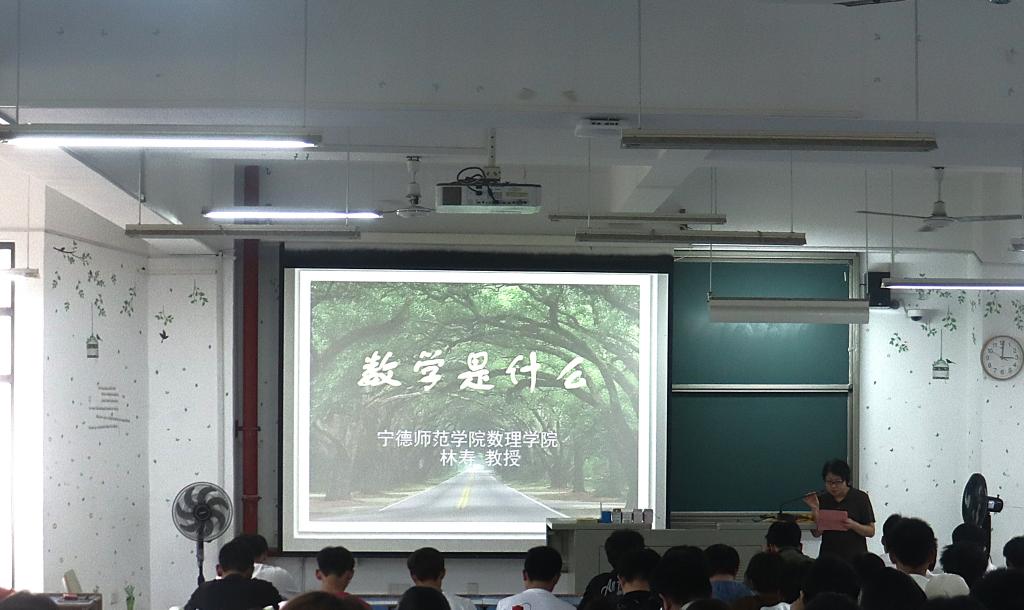 数学是什么

宁德师范学院数理学院
林寿 教授